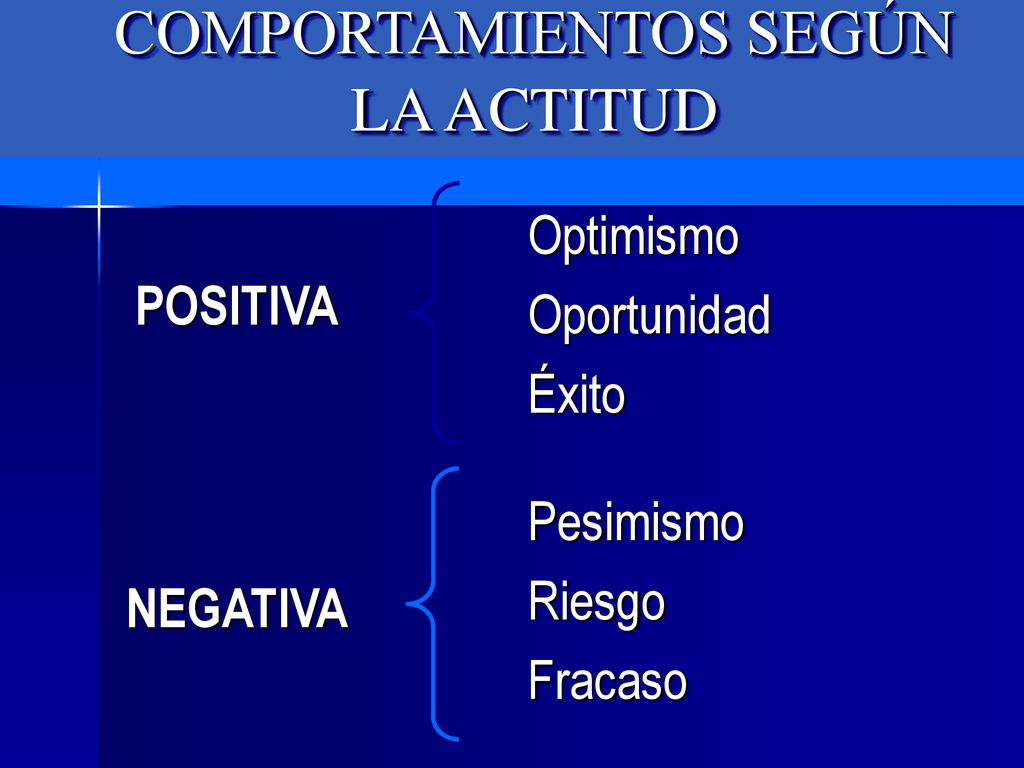 COMPORTAMIENTOS SEGÚN LA ACTITUD

POSITIVA

Optimismo
Oportunidad
Éxito

NEGATIVA

Pesimismo
Riesgo
Fracaso